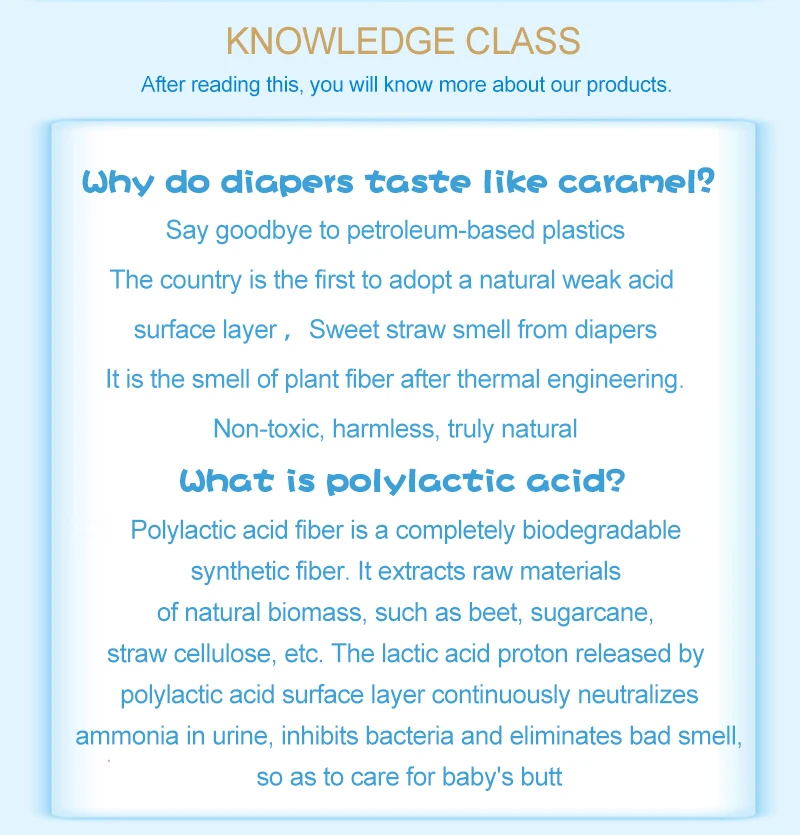 KNOWLEDGE CLASS

After reading this, you will know more about our products.

Why do diapers taste like caramel?

Say goodbye to petroleum-based plastics

The country is the first to adopt a natural weak acid surface layer， Sweet straw smell from diapers

It is the smell of plant fiber after thermal engineering.

Non-toxic, harmless, truly natural

What is polylactic acid?

Polylactic acid fiber is a completely biodegradable synthetic fiber. It extracts raw materials of natural biomass, such as beet, sugarcane, straw cellulose, etc. The lactic acid proton released by polylactic acid surface layer continuously neutralizes ammonia in urine, inhibits bacteria and eliminates bad smell, so as to care for baby's butt